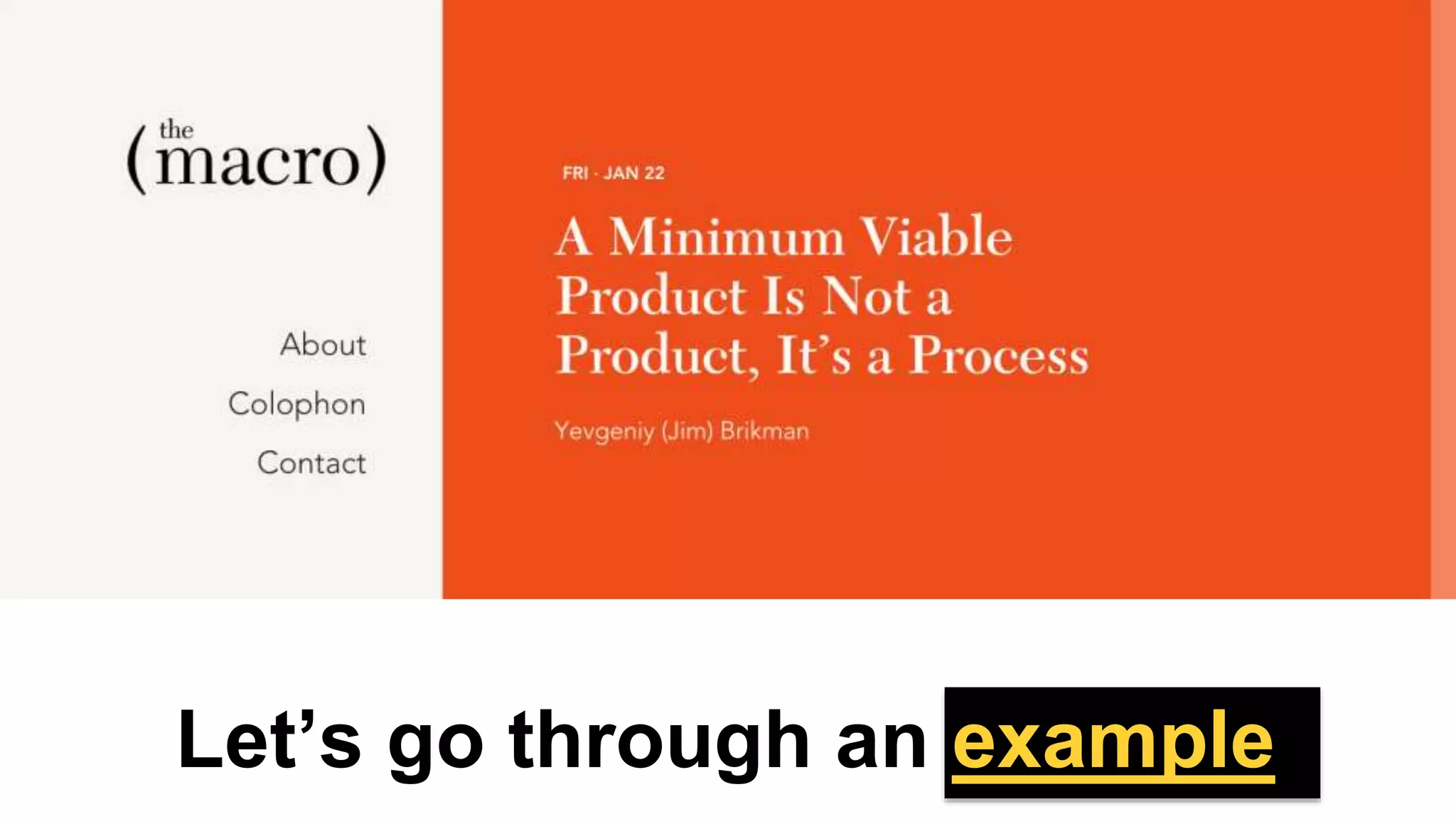 (the macro)

About
Colophon
Contact

FRI · JAN 22

A Minimum Viable Product Is Not a Product, It's a Process

Yevgeniy (Jim) Brikman

Let's go through an example